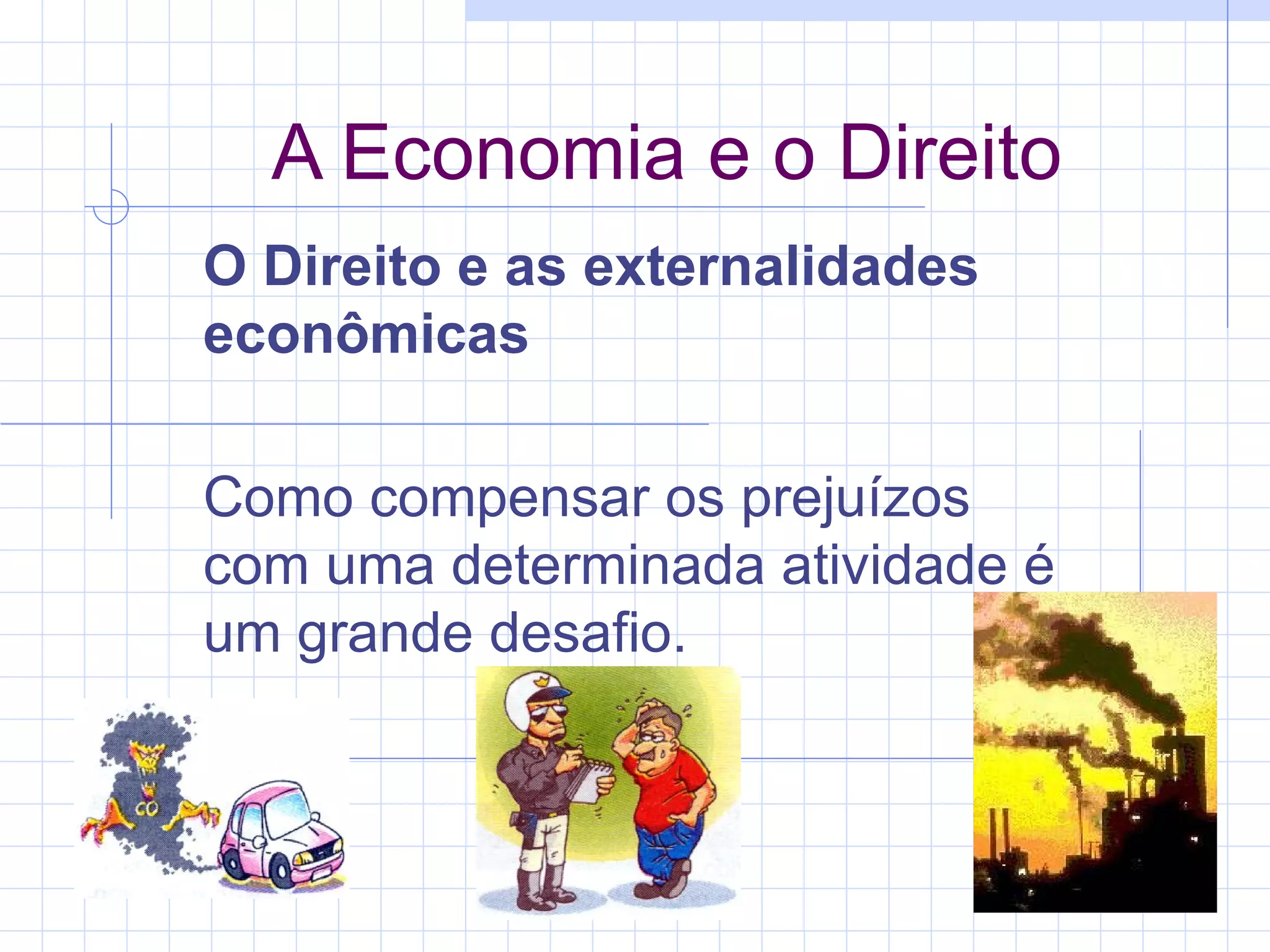 A Economia e o Direito

O Direito e as externalidades econômicas

Como compensar os prejuízos com uma determinada atividade é um grande desafio.

CO